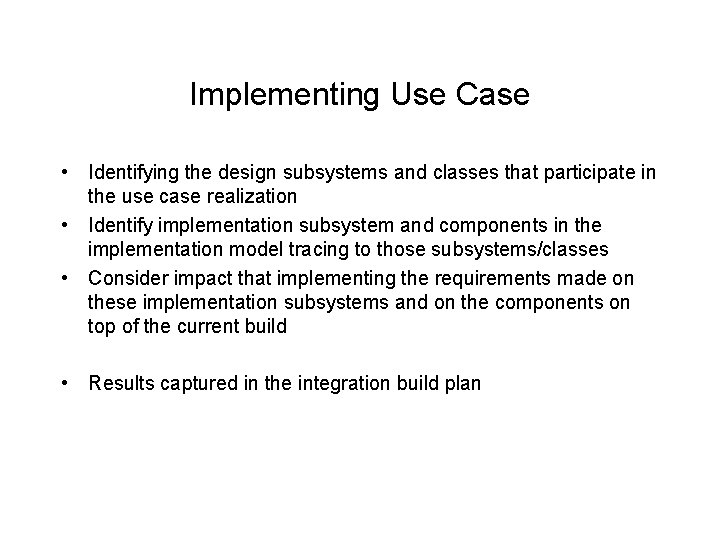 Implementing Use Case

• Identifying the design subsystems and classes that participate in the use case realization
• Identify implementation subsystem and components in the implementation model tracing to those subsystems/classes
• Consider impact that implementing the requirements made on these implementation subsystems and on the components on top of the current build

• Results captured in the integration build plan